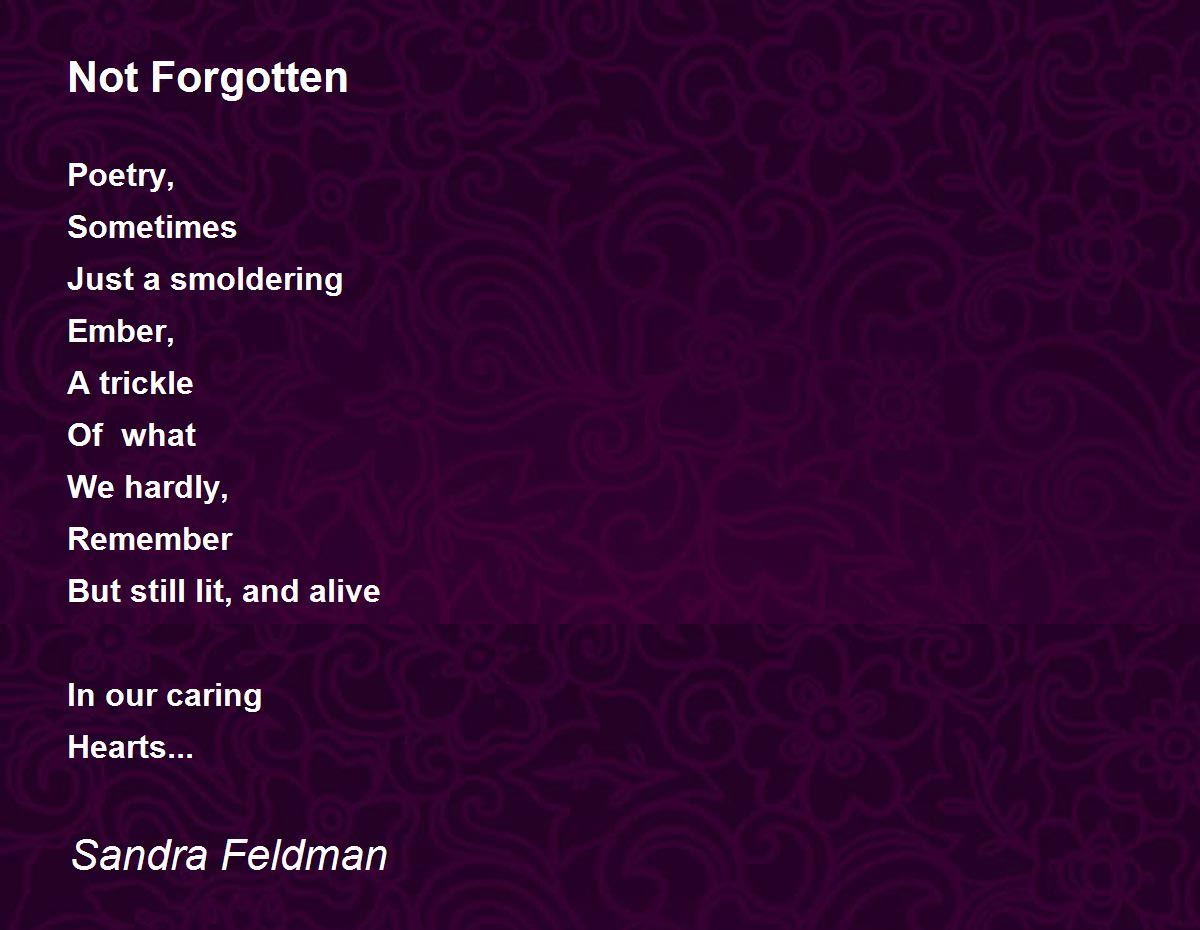 Not Forgotten

Poetry,
Sometimes
Just a smoldering
Ember,
A trickle
Of what
We hardly,
Remember
But still lit, and alive

In our caring
Hearts...

Sandra Feldman